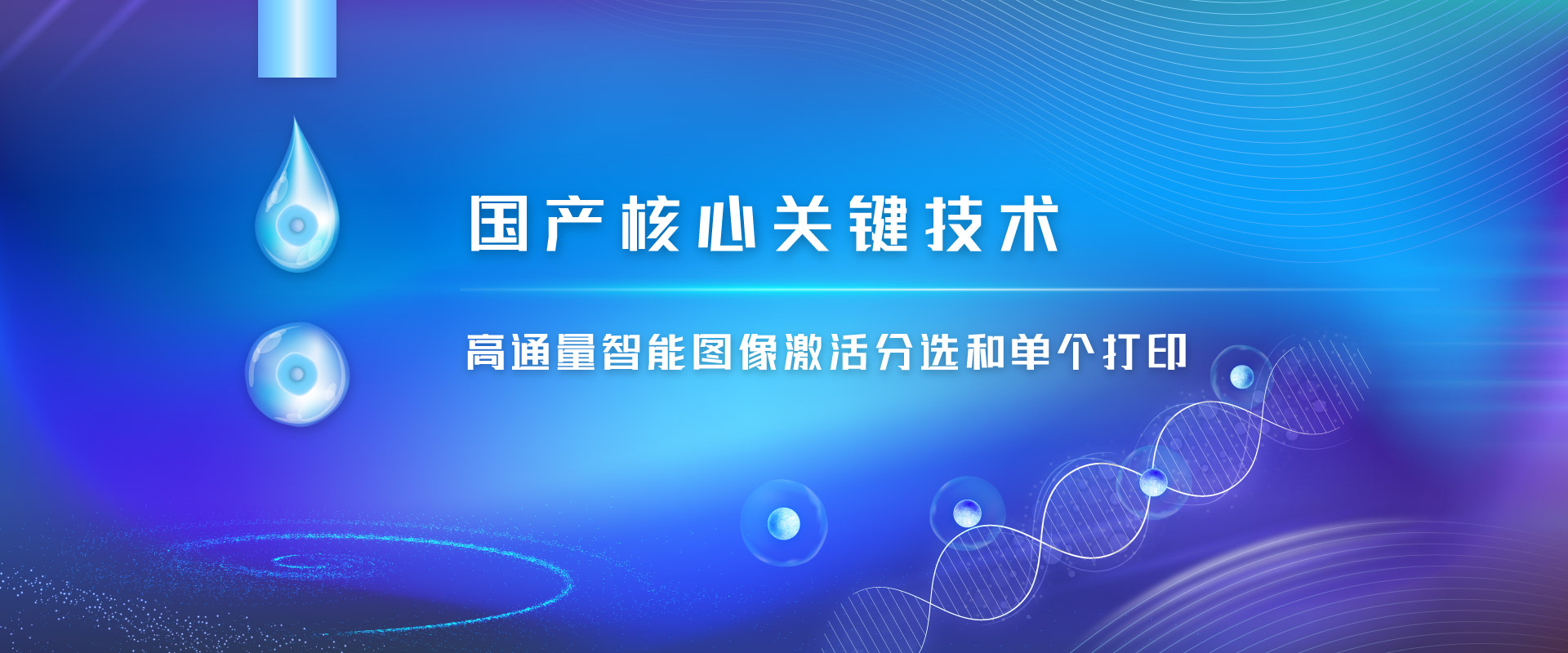 国产核心关键技术

高通量智能图像激活分选和单个打印